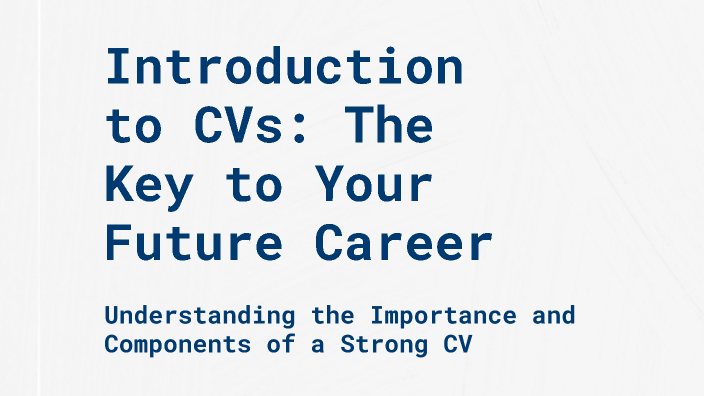 Introduction to CVs: The Key to Your Future Career

Understanding the Importance and Components of a Strong CV